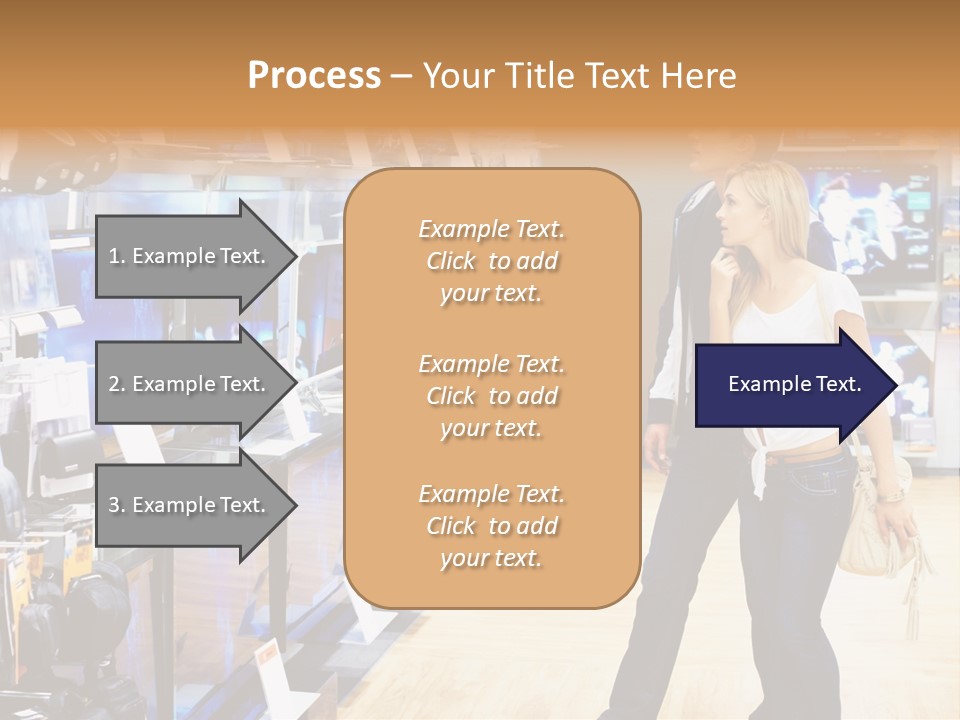 Process – Your Title Text Here

1. Example Text.

2. Example Text.

3. Example Text.

Example Text. Click to add your text.

Example Text. Click to add your text.

Example Text. Click to add your text.

Example Text.